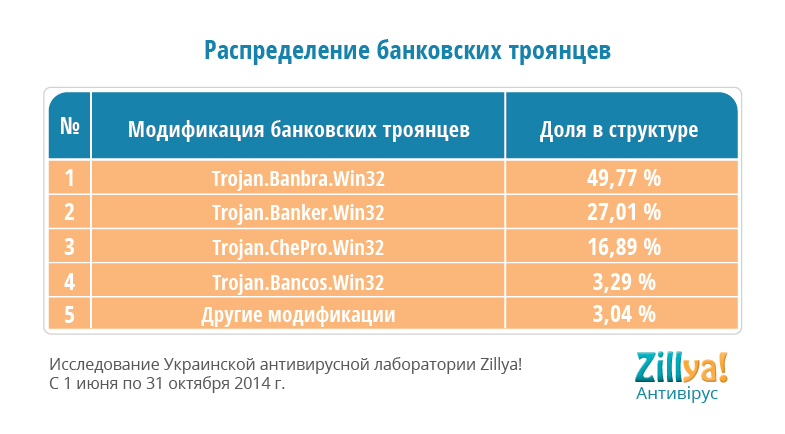 Распределение банковских троянцев

| № | Модификация банковских троянцев | Доля в структуре |
|---|---|---|
| 1 | Trojan.Banbra.Win32 | 49,77 % |
| 2 | Trojan.Banker.Win32 | 27,01 % |
| 3 | Trojan.ChePro.Win32 | 16,89 % |
| 4 | Trojan.Bancos.Win32 | 3,29 % |
| 5 | Другие модификации | 3,04 % |

Исследование Украинской антивирусной лаборатории Zillya!
С 1 июня по 31 октября 2014 г.

Zillya!
Антивірус